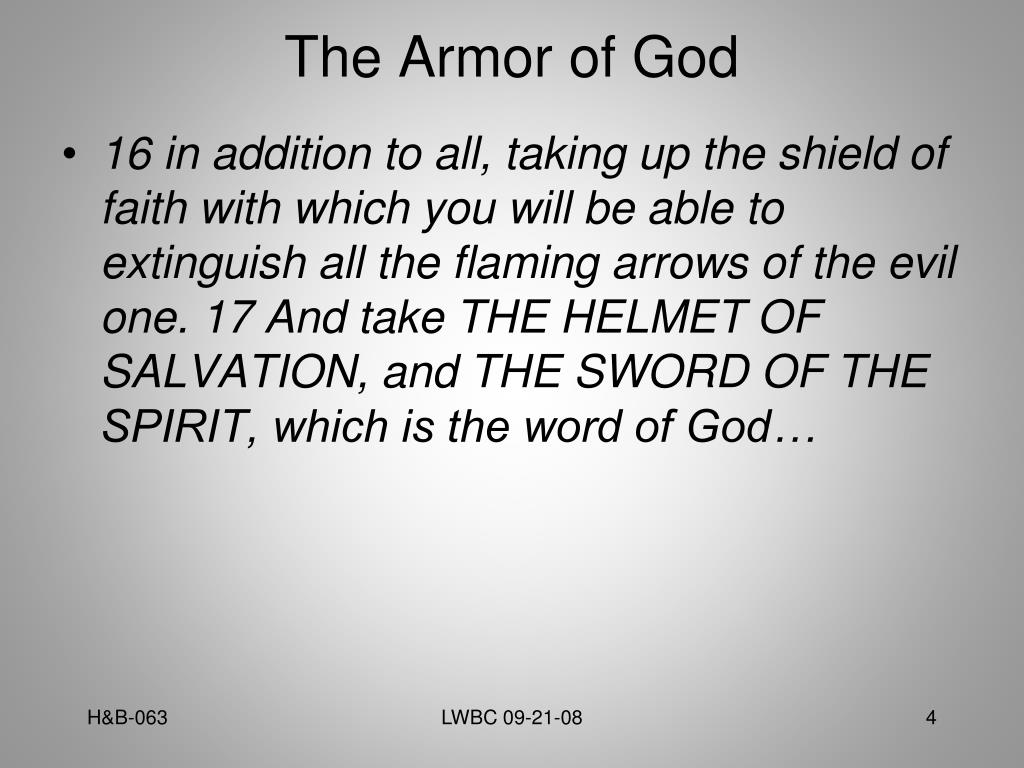 The Armor of God

• 16 in addition to all, taking up the shield of faith with which you will be able to extinguish all the flaming arrows of the evil one. 17 And take THE HELMET OF SALVATION, and THE SWORD OF THE SPIRIT, which is the word of God…

H&B-063

LWBC 09-21-08

4